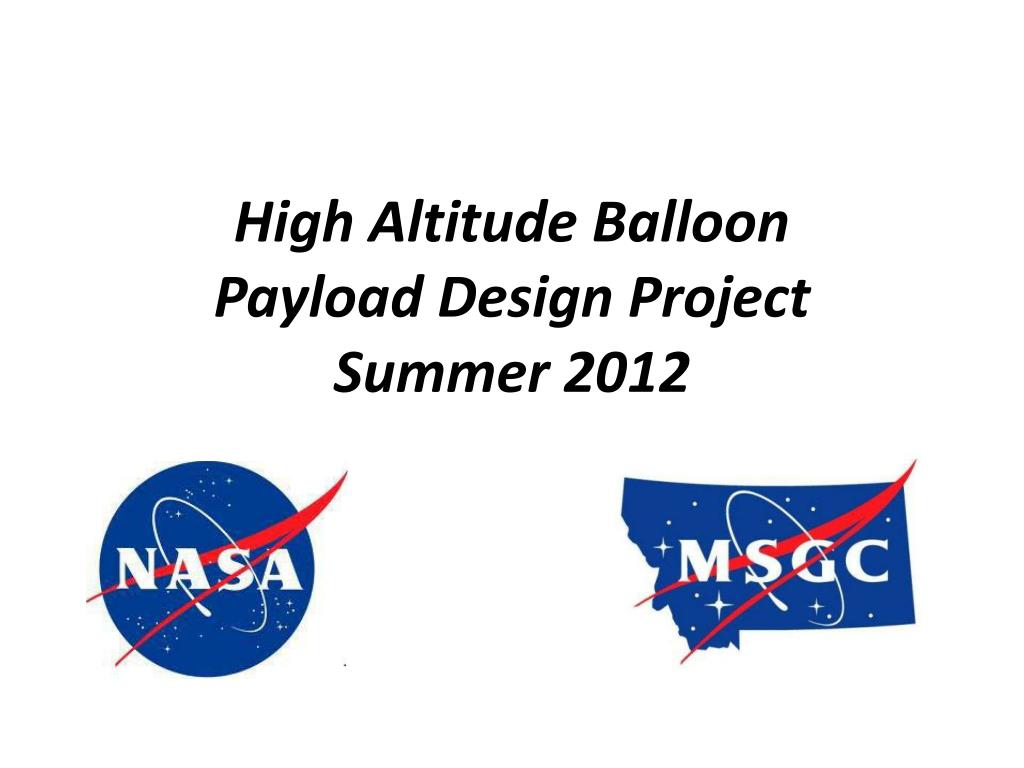 High Altitude Balloon
Payload Design Project
Summer 2012

NASA

MSGC